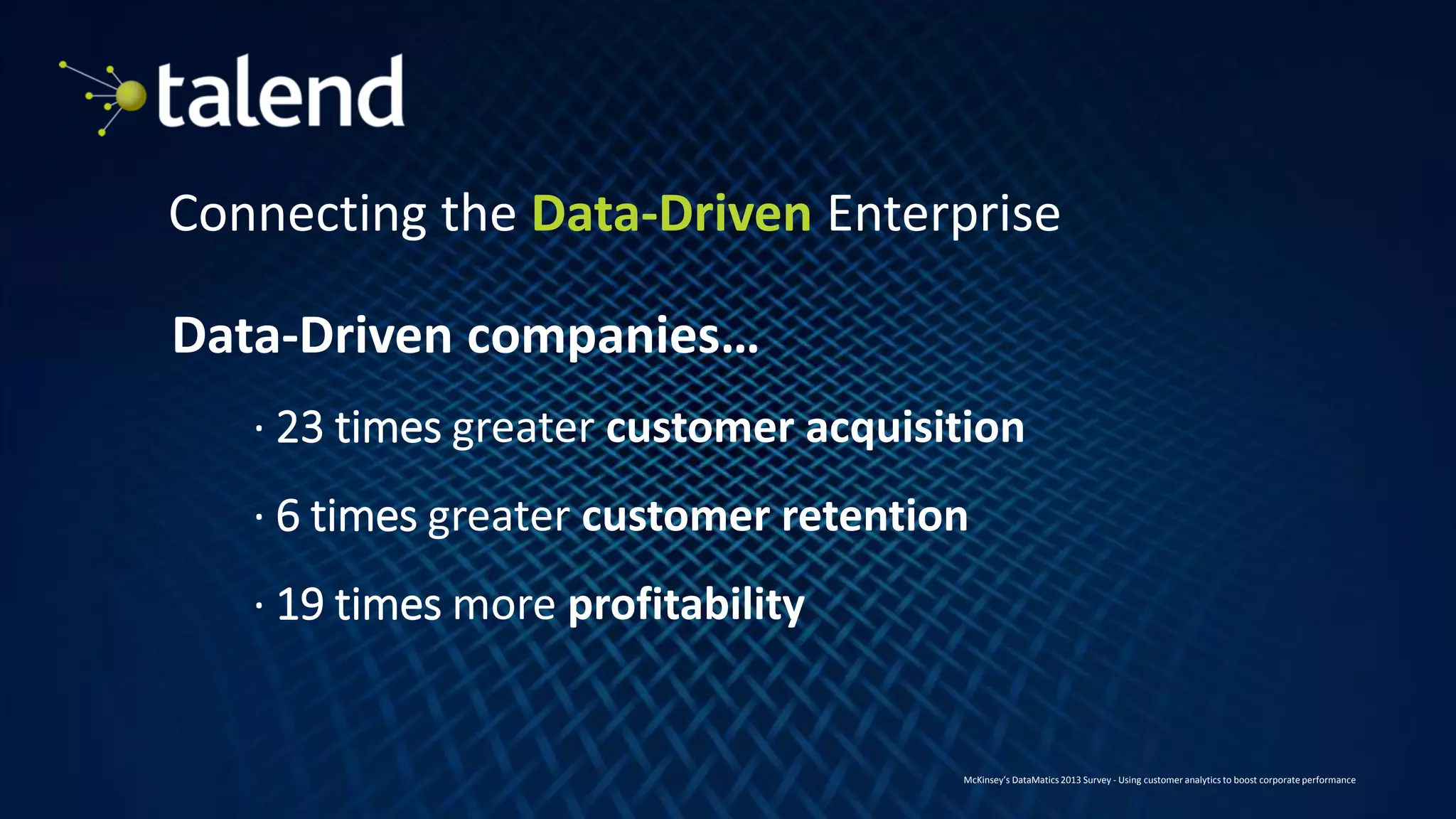 talend

Connecting the Data-Driven Enterprise

Data-Driven companies…

· 23 times greater customer acquisition

· 6 times greater customer retention

· 19 times more profitability

McKinsey's DataMatics 2013 Survey - Using customer analytics to boost corporate performance